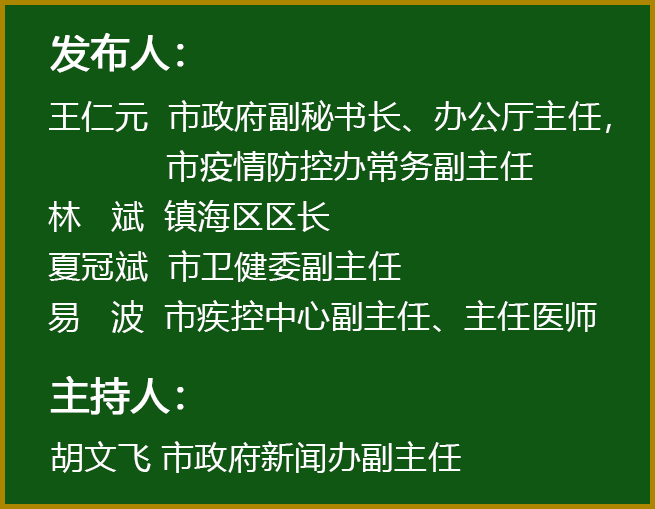 发布人：

王仁元 市政府副秘书长、办公厅主任，市疫情防控办常务副主任
林 斌 镇海区区长
夏冠斌 市卫健委副主任
易 波 市疾控中心副主任、主任医师

主持人：

胡文飞 市政府新闻办副主任